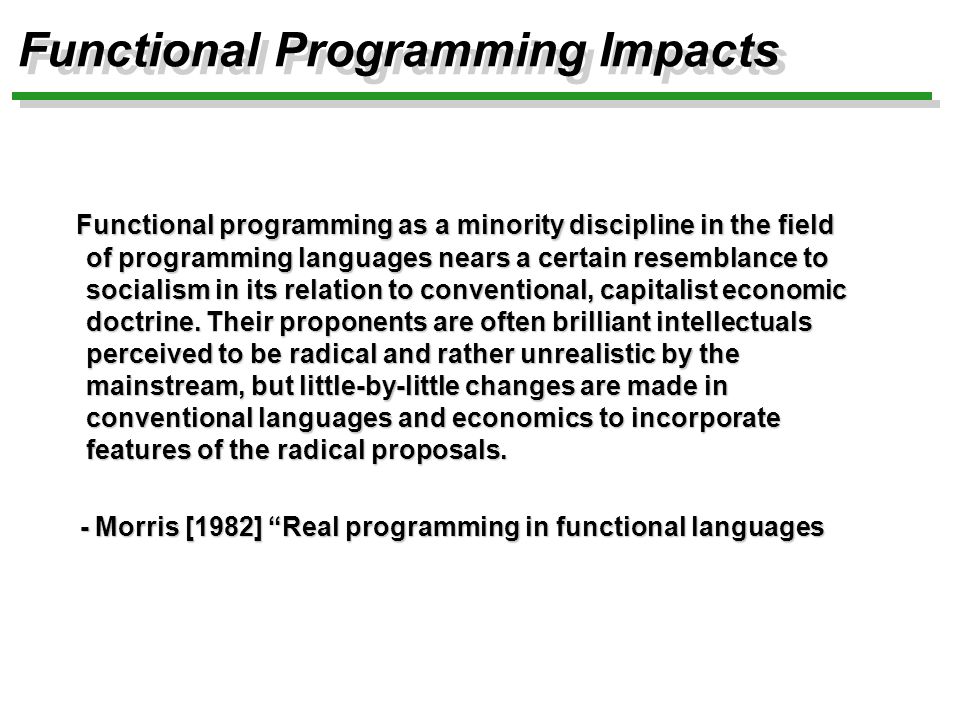 Functional Programming Impacts

Functional programming as a minority discipline in the field of programming languages nears a certain resemblance to socialism in its relation to conventional, capitalist economic doctrine. Their proponents are often brilliant intellectuals perceived to be radical and rather unrealistic by the mainstream, but little-by-little changes are made in conventional languages and economics to incorporate features of the radical proposals.

- Morris [1982] “Real programming in functional languages